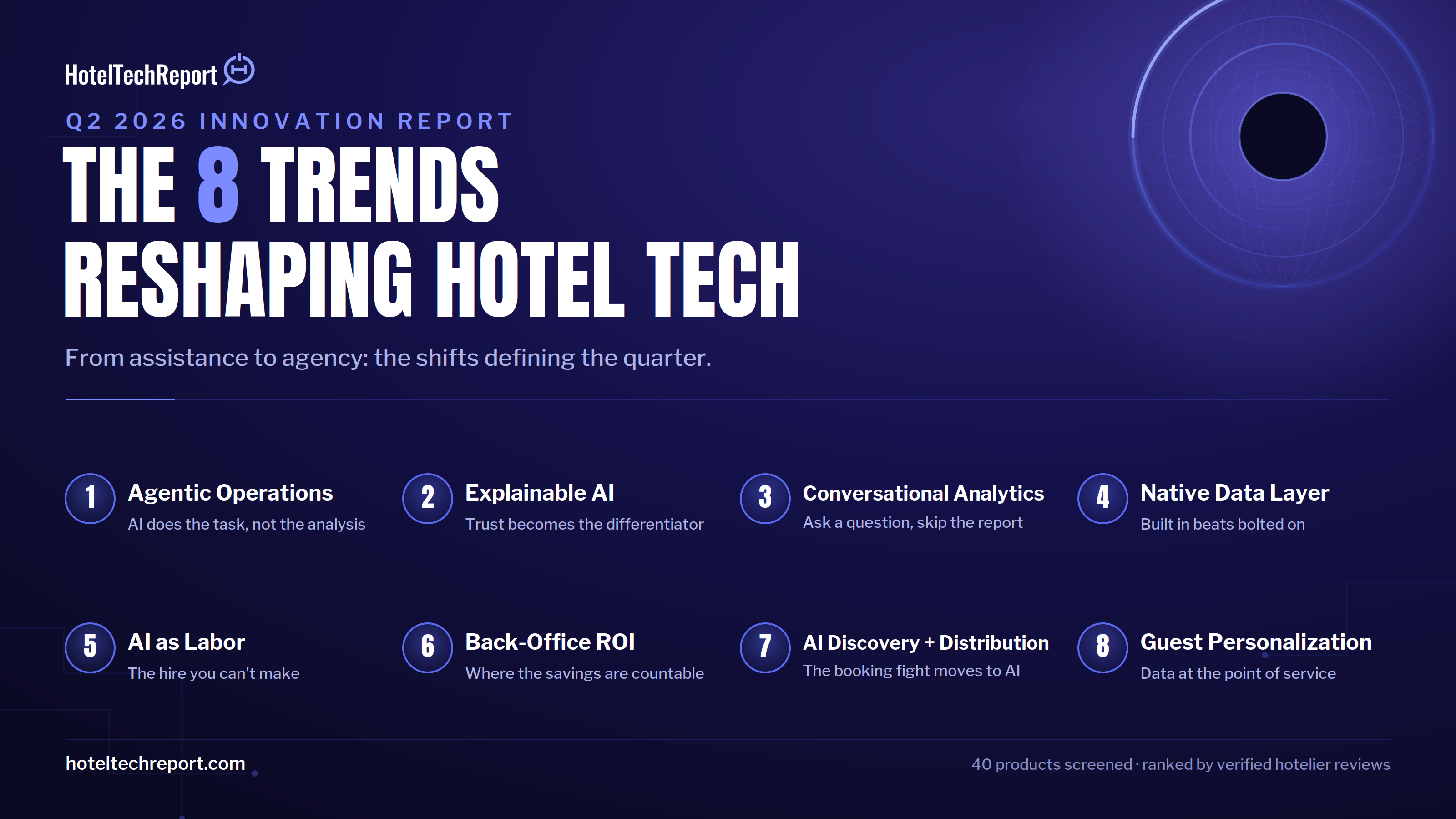 HotelTechReport

Q2 2026 INNOVATION REPORT

THE 8 TRENDS RESHAPING HOTEL TECH

From assistance to agency: the shifts defining the quarter.

1 Agentic Operations
AI does the task, not the analysis

2 Explainable AI
Trust becomes the differentiator

3 Conversational Analytics
Ask a question, skip the report

4 Native Data Layer
Built in beats bolted on

5 AI as Labor
The hire you can't make

6 Back-Office ROI
Where the savings are countable

7 AI Discovery + Distribution
The booking fight moves to AI

8 Guest Personalization
Data at the point of service

hoteltechreport.com

40 products screened · ranked by verified hotelier reviews